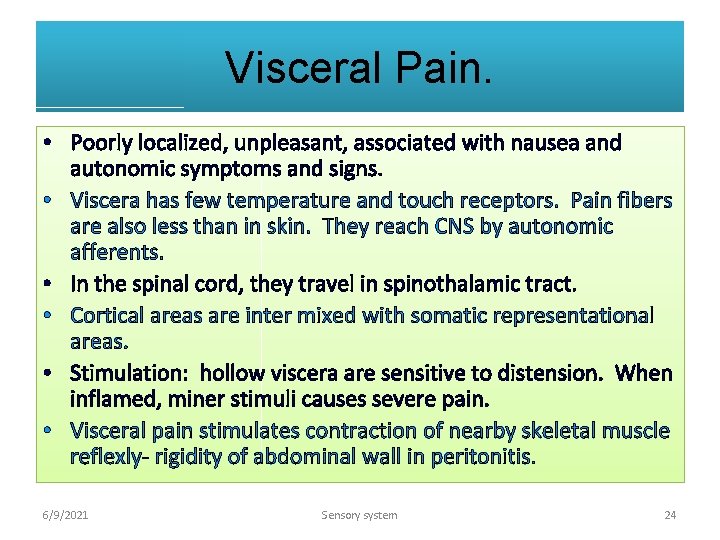 Visceral Pain.

• Poorly localized, unpleasant, associated with nausea and autonomic symptoms and signs.
• Viscera has few temperature and touch receptors. Pain fibers are also less than in skin. They reach CNS by autonomic afferents.
• In the spinal cord, they travel in spinothalamic tract.
• Cortical areas are inter mixed with somatic representational areas.
• Stimulation: hollow viscera are sensitive to distension. When inflamed, miner stimuli causes severe pain.
• Visceral pain stimulates contraction of nearby skeletal muscle reflexly- rigidity of abdominal wall in peritonitis.

6/9/2021 Sensory system 24